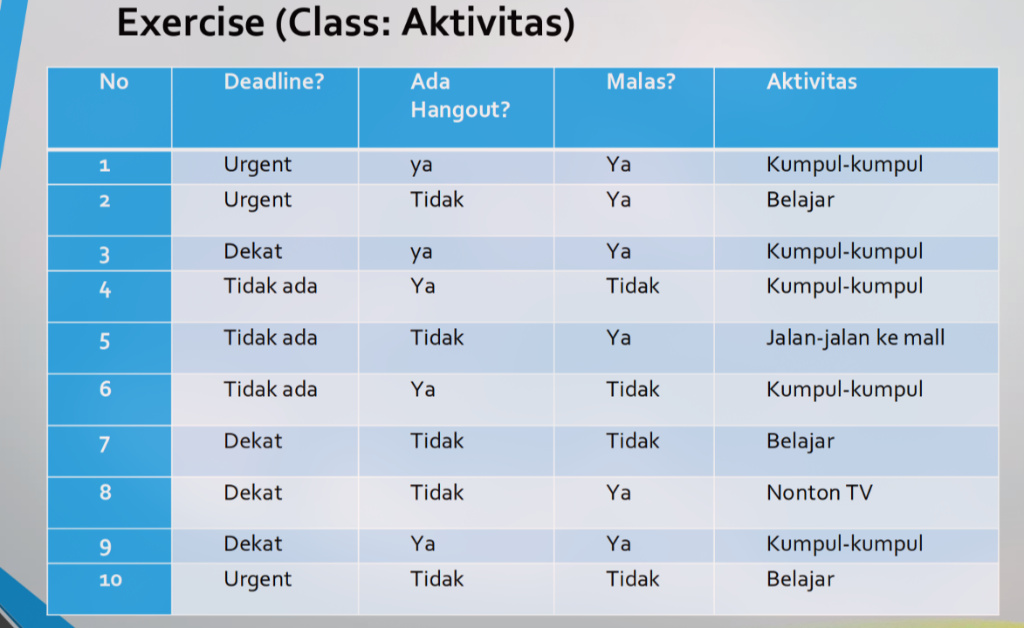 Exercise (Class: Aktivitas)

| No | Deadline? | Ada Hangout? | Malas? | Aktivitas |
|---|---|---|---|---|
| 1 | Urgent | ya | Ya | Kumpul-kumpul |
| 2 | Urgent | Tidak | Ya | Belajar |
| 3 | Dekat | ya | Ya | Kumpul-kumpul |
| 4 | Tidak ada | Ya | Tidak | Kumpul-kumpul |
| 5 | Tidak ada | Tidak | Ya | Jalan-jalan ke mall |
| 6 | Tidak ada | Ya | Tidak | Kumpul-kumpul |
| 7 | Dekat | Tidak | Tidak | Belajar |
| 8 | Dekat | Tidak | Ya | Nonton TV |
| 9 | Dekat | Ya | Ya | Kumpul-kumpul |
| 10 | Urgent | Tidak | Tidak | Belajar |